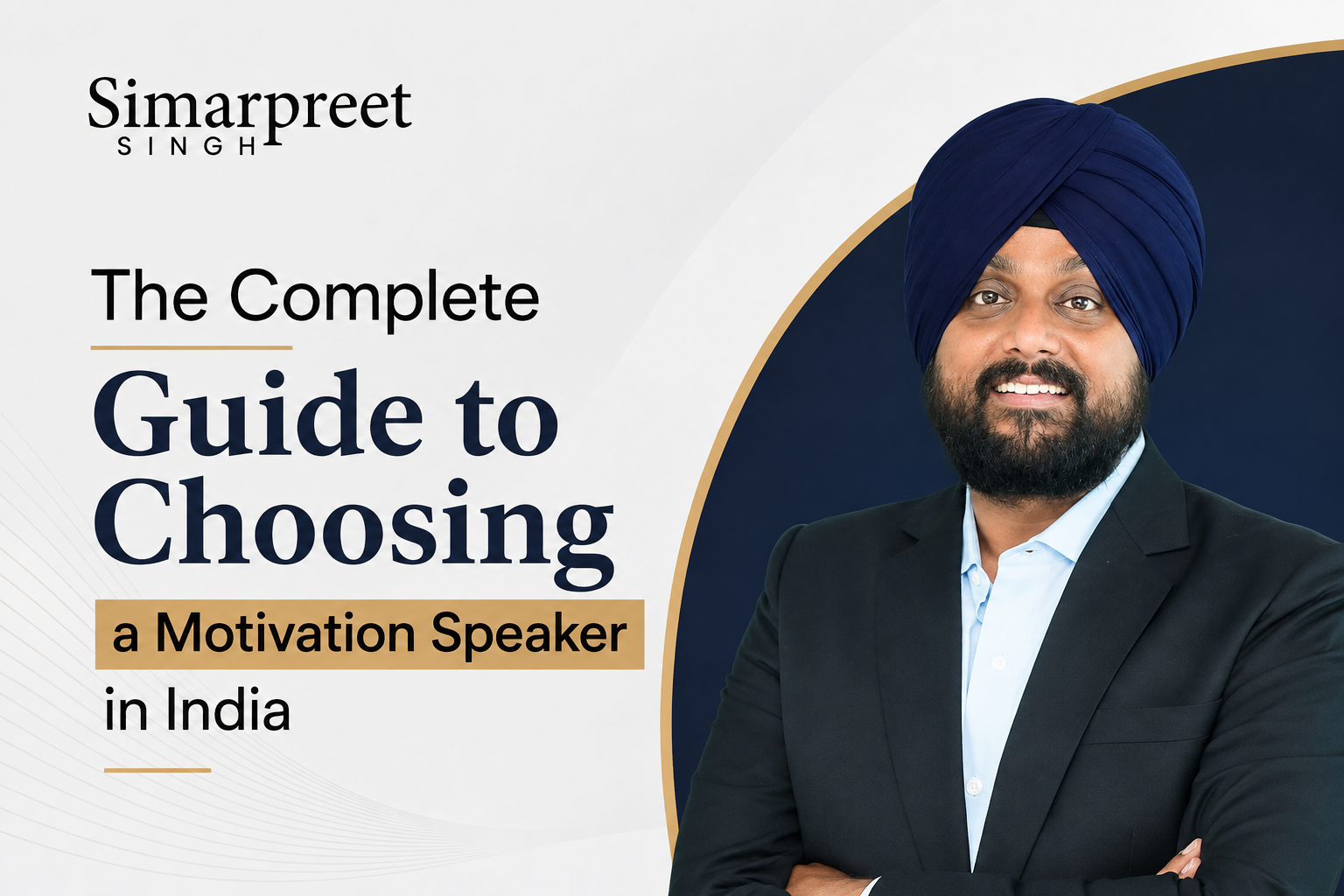 Simarpreet
SINGH

The Complete
Guide to Choosing
a Motivation Speaker
in India